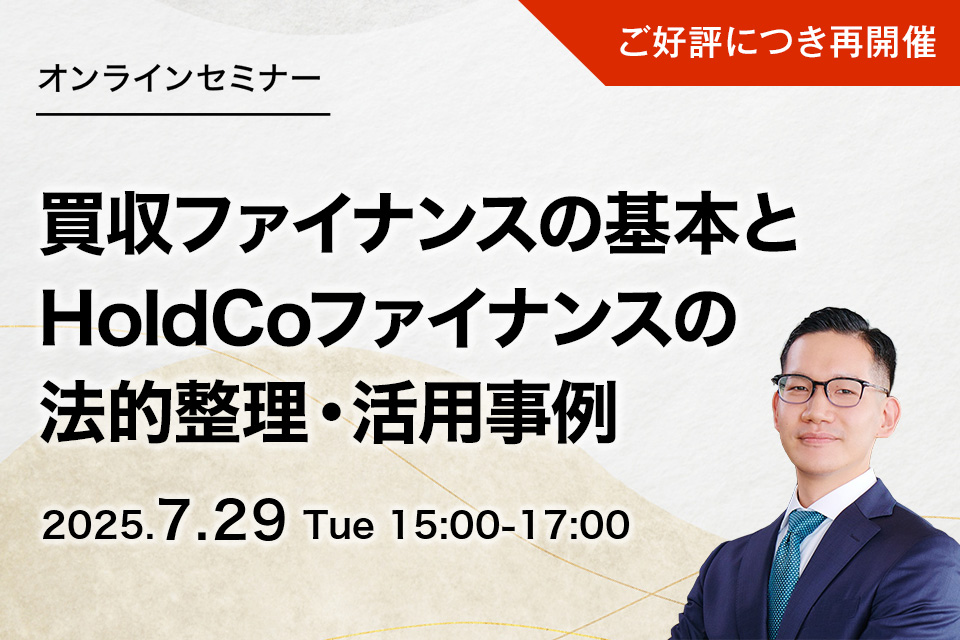 ご好評につき再開催

オンラインセミナー

買収ファイナンスの基本と
HoldCoファイナンスの
法的整理・活用事例

2025.7.29 Tue 15:00-17:00